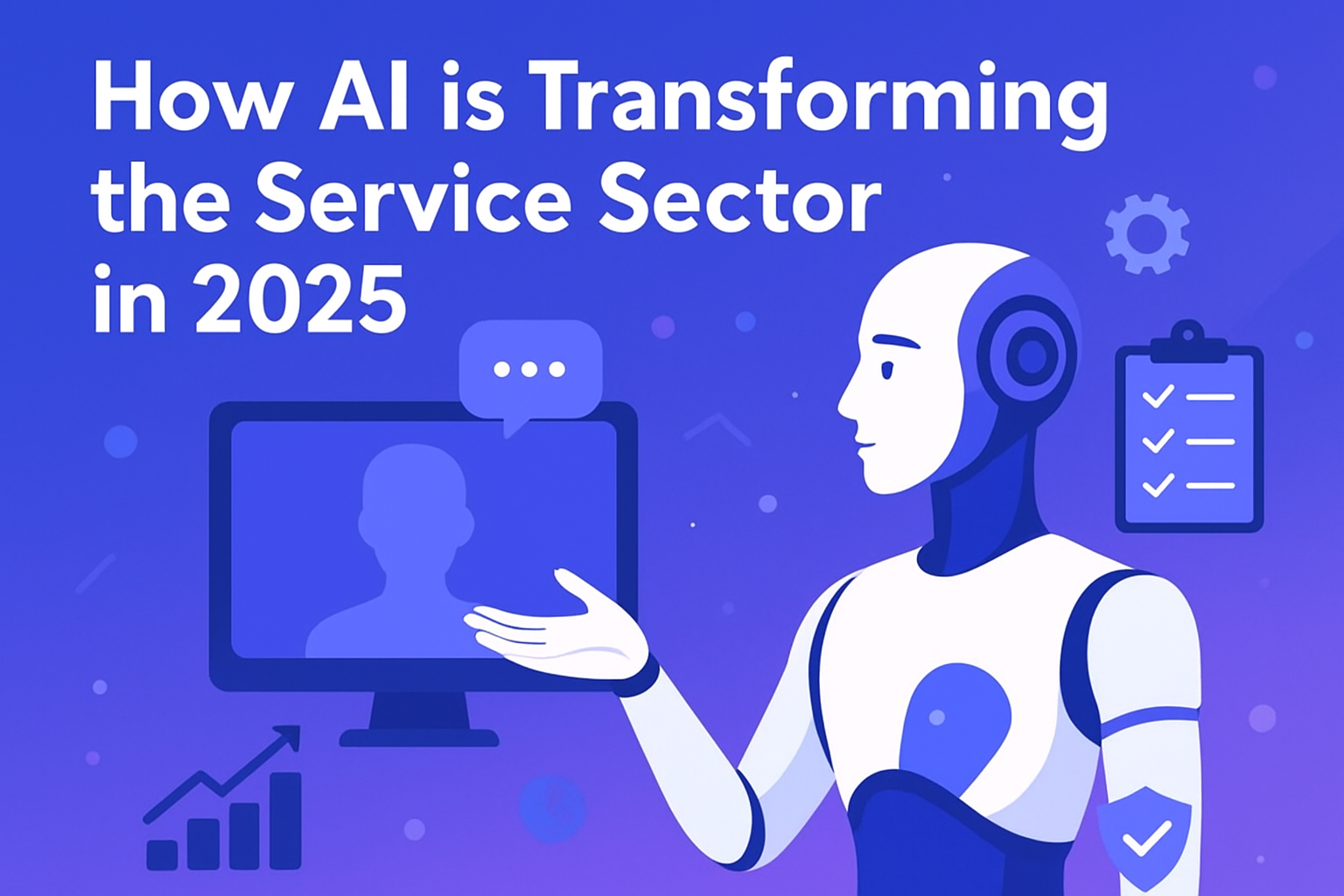 How AI is Transforming the Service Sector in 2025